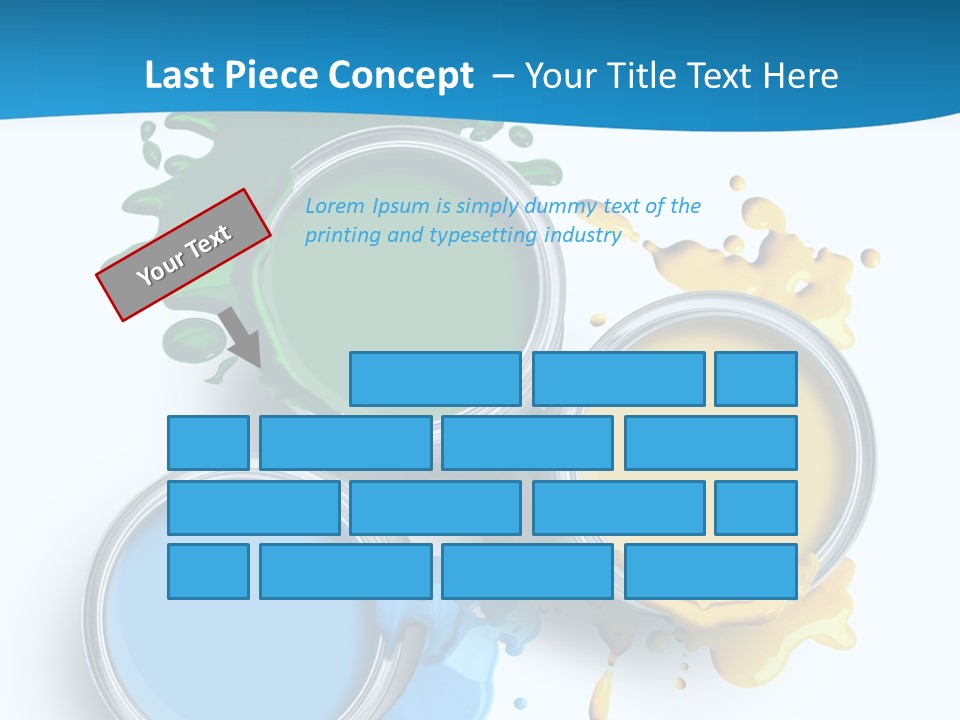 Last Piece Concept – Your Title Text Here

Your Text

Lorem Ipsum is simply dummy text of the printing and typesetting industry